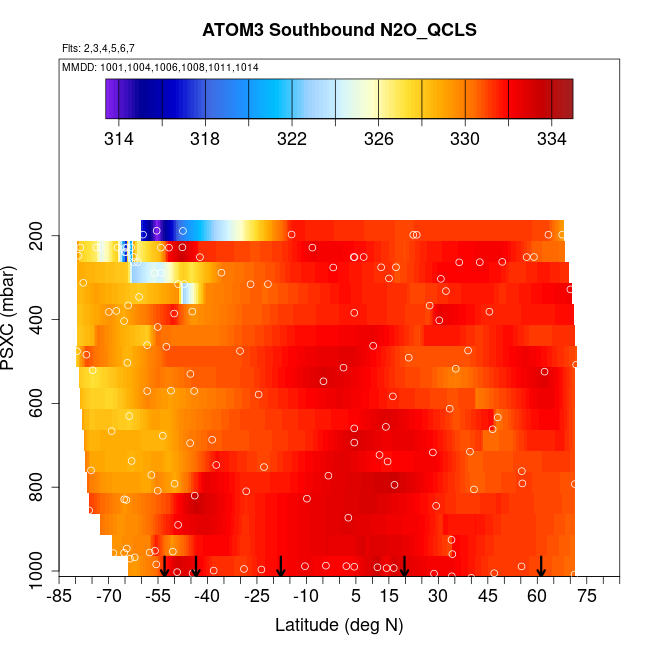 ATOM3 Southbound N2O_QCLS

Flts: 2,3,4,5,6,7

MMDD: 1001,1004,1006,1008,1011,1014

314 318 322 326 330 334

PSXC (mbar)

200
400
600
800
1000

-85 -70 -55 -40 -25 -10 5 15 30 45 60 75

Latitude (deg N)